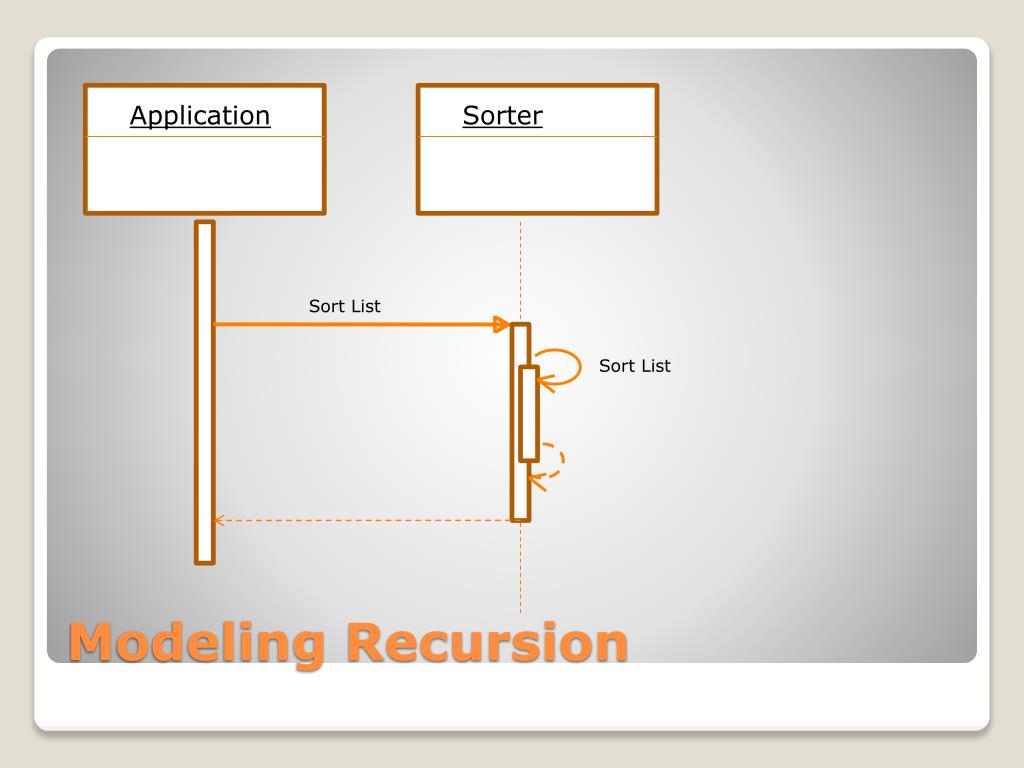 Application

Sorter

Sort List

Sort List

Modeling Recursion